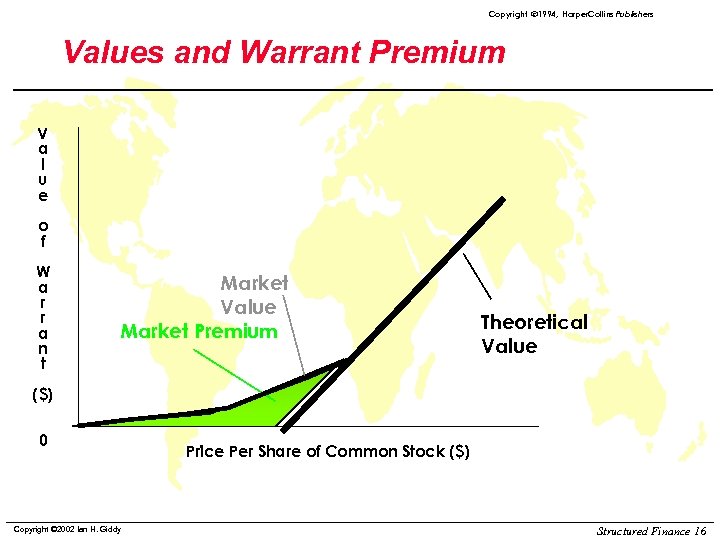 Copyright ©1994, HarperCollins Publishers

Values and Warrant Premium

Value of Warrant ($)

0

Market Value

Market Premium

Theoretical Value

Price Per Share of Common Stock ($)

Copyright ©2002 Ian H. Giddy

Structured Finance 16